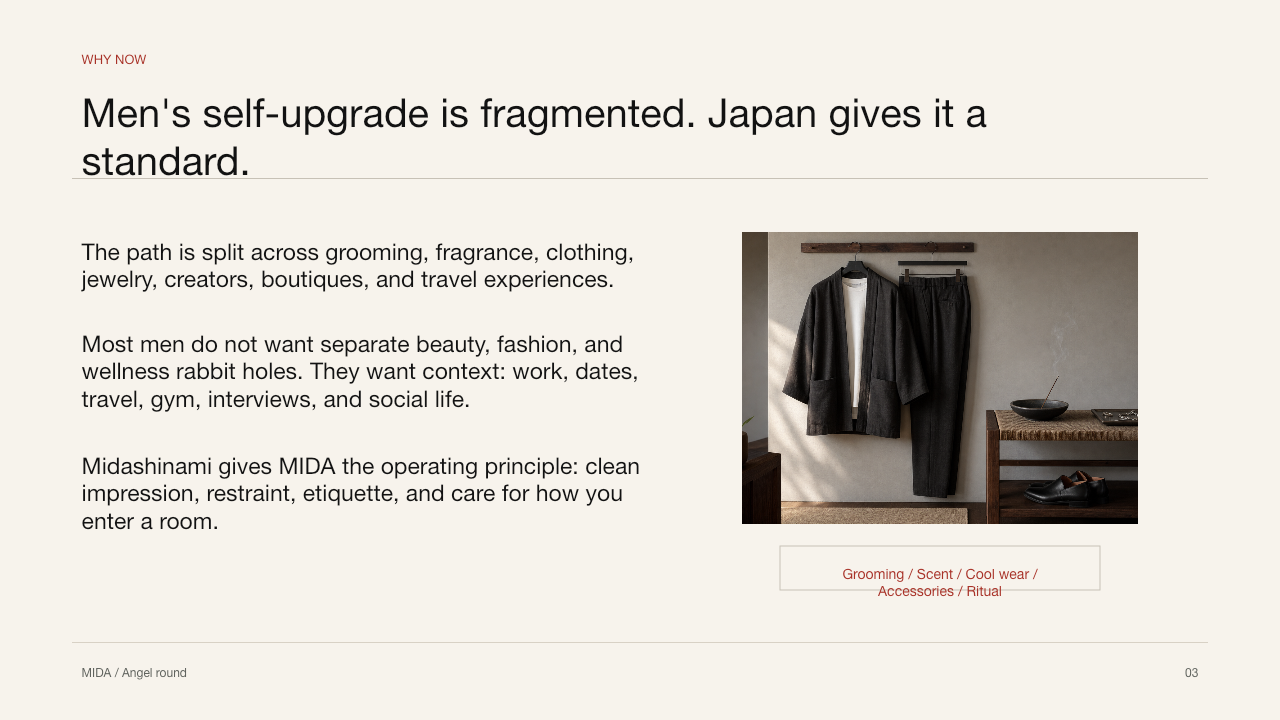 WHY NOW

Men's self-upgrade is fragmented. Japan gives it a standard.

The path is split across grooming, fragrance, clothing, jewelry, creators, boutiques, and travel experiences.

Most men do not want separate beauty, fashion, and wellness rabbit holes. They want context: work, dates, travel, gym, interviews, and social life.

Midashinami gives MIDA the operating principle: clean impression, restraint, etiquette, and care for how you enter a room.

Grooming / Scent / Cool wear / Accessories / Ritual

MIDA / Angel round

03